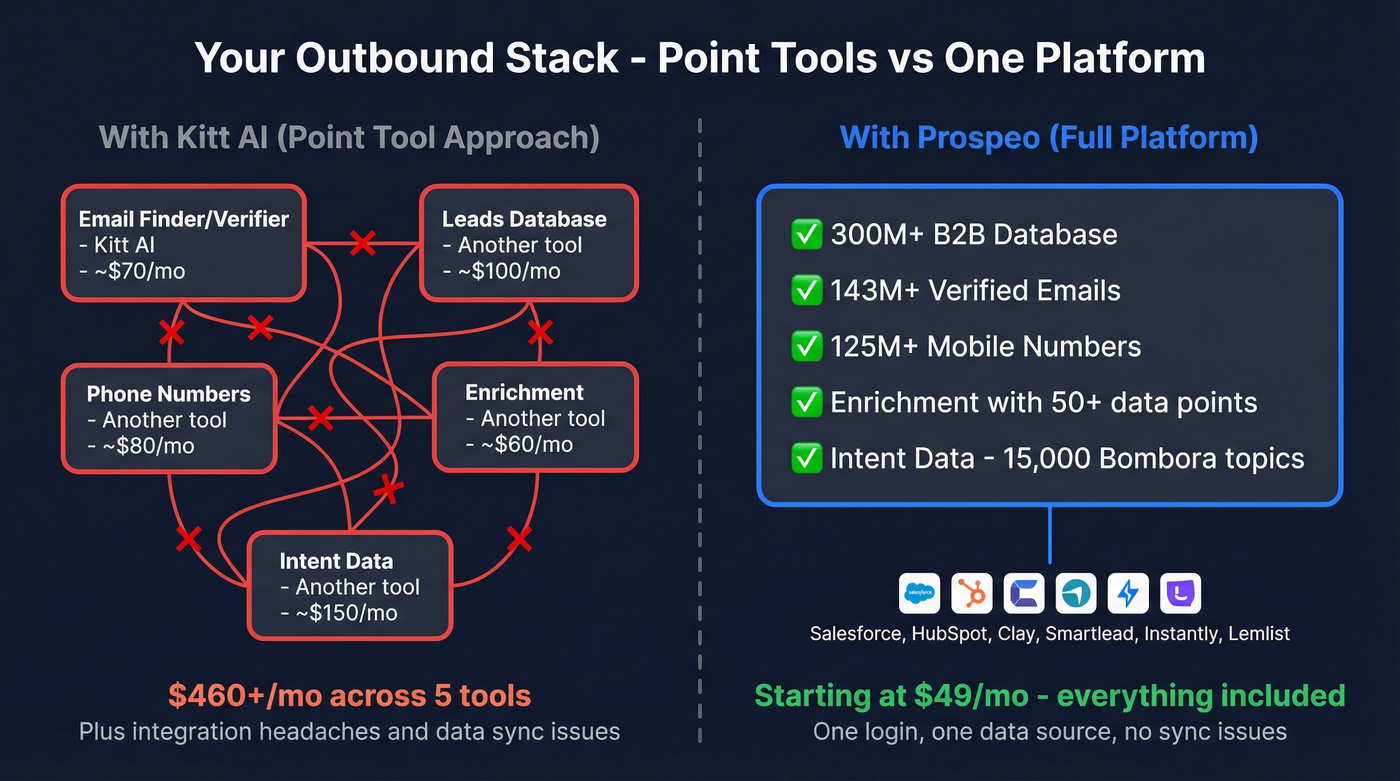 Your Outbound Stack - Point Tools vs One Platform

With Kitt AI (Point Tool Approach)

Email Finder/Verifier
- Kitt AI
- ~$70/mo

Leads Database
- Another tool
- ~$100/mo

Phone Numbers
- Another tool
- ~$80/mo

Enrichment
- Another tool
- ~$60/mo

Intent Data
- Another tool
- ~$150/mo

$460+/mo across 5 tools
Plus integration headaches and data sync issues

With Prospeo (Full Platform)

✅ 300M+ B2B Database
✅ 143M+ Verified Emails
✅ 125M+ Mobile Numbers
✅ Enrichment with 50+ data points
✅ Intent Data - 15,000 Bombora topics

salesforce

Salesforce, HubSpot, Clay, Smartlead, Instantly, Lemlist

Starting at $49/mo - everything included
One login, one data source, no sync issues